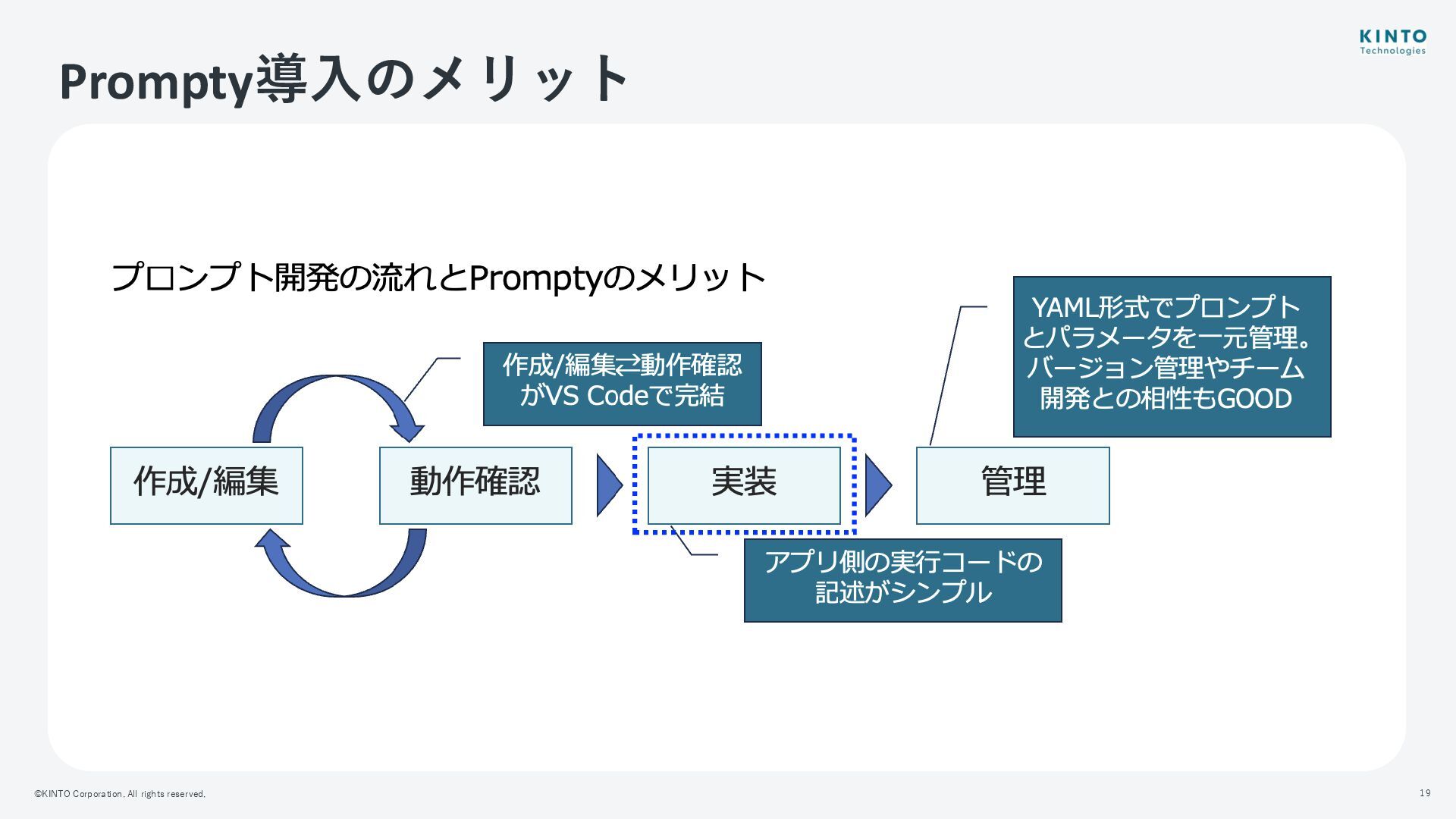 KINTO
Technologies

Prompty導入のメリット

プロンプト開発の流れとPromptyのメリット

作成/編集⇄動作確認がVS Codeで完結

YAML形式でプロンプトとパラメータを一元管理。バージョン管理やチーム開発との相性もGOOD

作成/編集

動作確認

実装

管理

アプリ側の実行コードの記述がシンプル

©KINTO Corporation. All rights reserved.

19